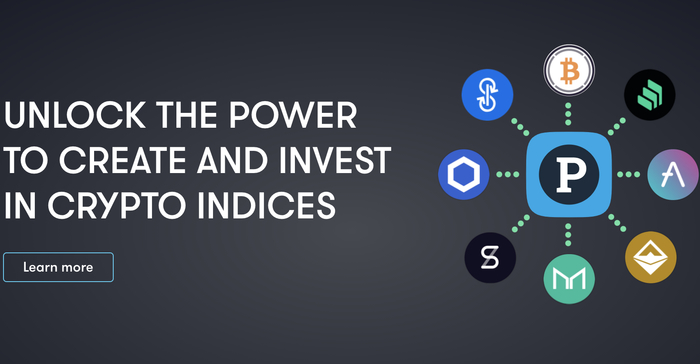 UNLOCK THE POWER TO CREATE AND INVEST IN CRYPTO INDICES

Learn more

P